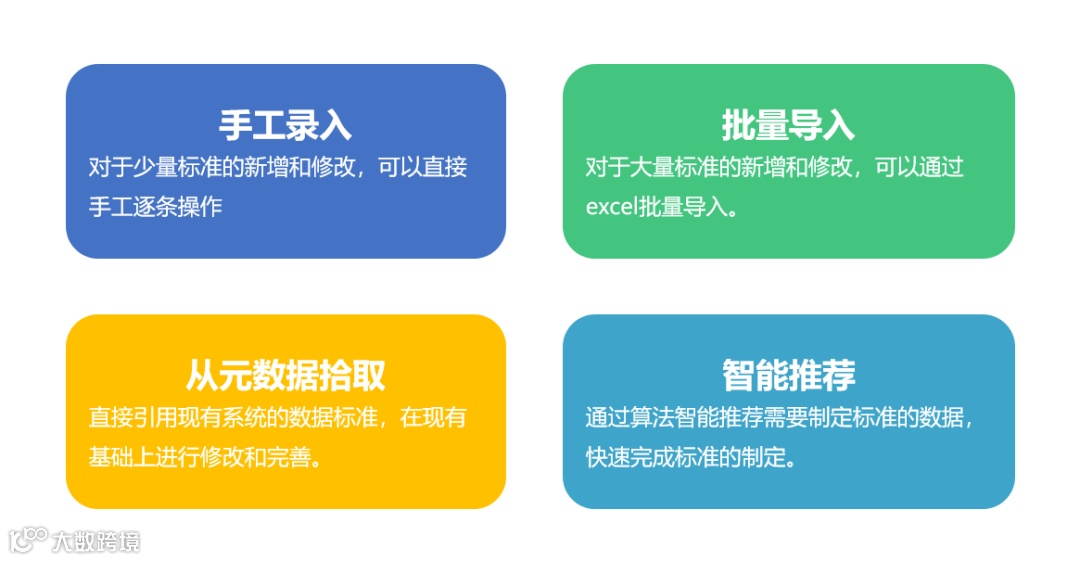 手工录入

对于少量标准的新增和修改，可以直接手工逐条操作

批量导入

对于大量标准的新增和修改，可以通过excel批量导入。

从元数据拾取

直接引用现有系统的数据标准，在现有基础上进行修改和完善。

智能推荐

通过算法智能推荐需要制定标准的数据，快速完成标准的制定。

大数跨境